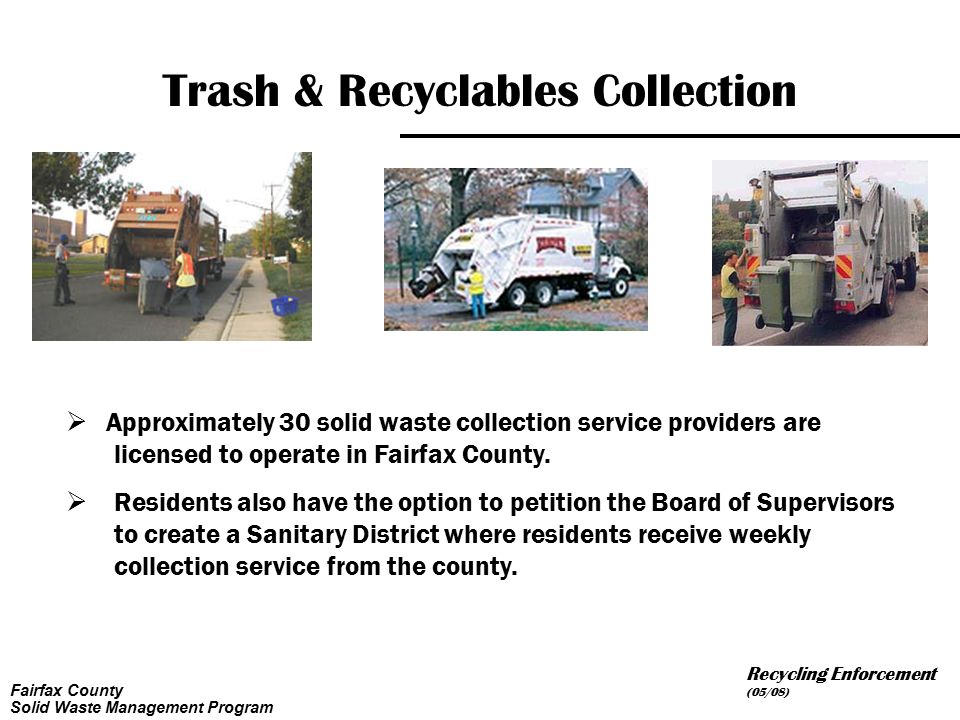 Trash & Recyclables Collection

➢ Approximately 30 solid waste collection service providers are licensed to operate in Fairfax County.

➢ Residents also have the option to petition the Board of Supervisors to create a Sanitary District where residents receive weekly collection service from the county.

Fairfax County
Solid Waste Management Program

Recycling Enforcement
(05/08)